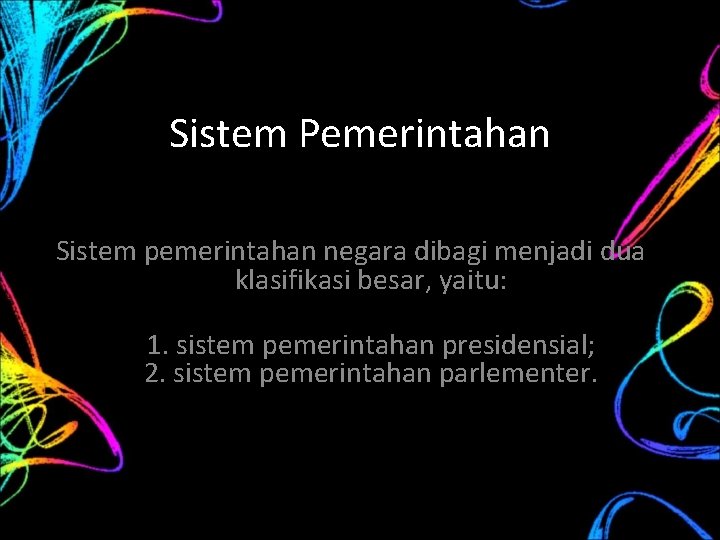 Sistem Pemerintahan

Sistem pemerintahan negara dibagi menjadi dua klasifikasi besar, yaitu:

1. sistem pemerintahan presidensial;
2. sistem pemerintahan parlementer.